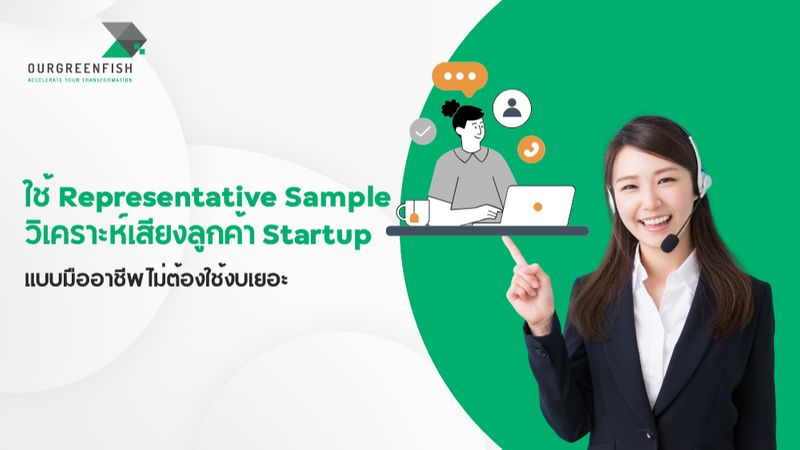 OURGREENFISH
ACCELERATE YOUR TRANSFORMATION

ใช้ Representative Sample
วิเคราะห์เสียงลูกค้า Startup
แบบมืออาชีพ ไม่ต้องใช้งบเยอะ